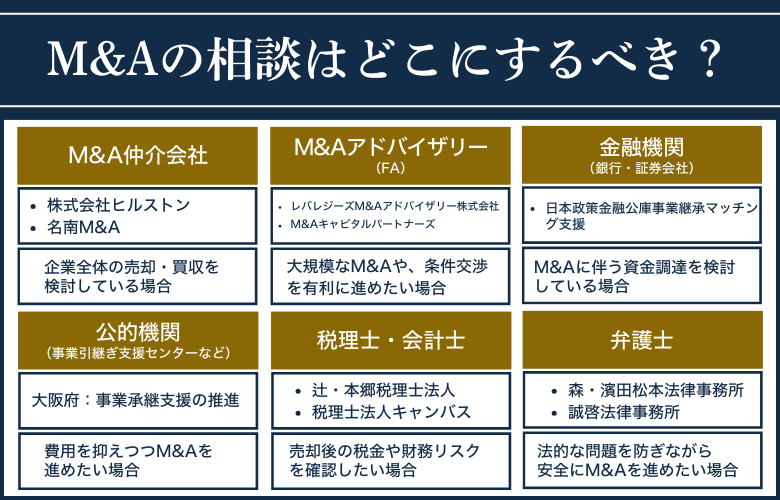 M&Aの相談はどこにするべき？

M&A仲介会社

• 株式会社ヒルストン
• 名南M&A

企業全体の売却・買収を検討している場合

M&Aアドバイザリー
（FA）

• レバレジーズM&Aアドバイザリー株式会社
• M&Aキャピタルパートナーズ

大規模なM&Aや、条件交渉を有利に進めたい場合

金融機関
（銀行・証券会社）

• 日本政策金融公庫事業継承マッチング支援

M&Aに伴う資金調達を検討している場合

公的機関
（事業引継ぎ支援センターなど）

大阪府：事業承継支援の推進

費用を抑えつつM&Aを進めたい場合

税理士・会計士

• 辻・本郷税理士法人
• 税理士法人キャンバス

売却後の税金や財務リスクを確認したい場合

弁護士

• 森・濱田松本法律事務所
• 誠啓法律事務所

法的な問題を防ぎながら安全にM&Aを進めたい場合